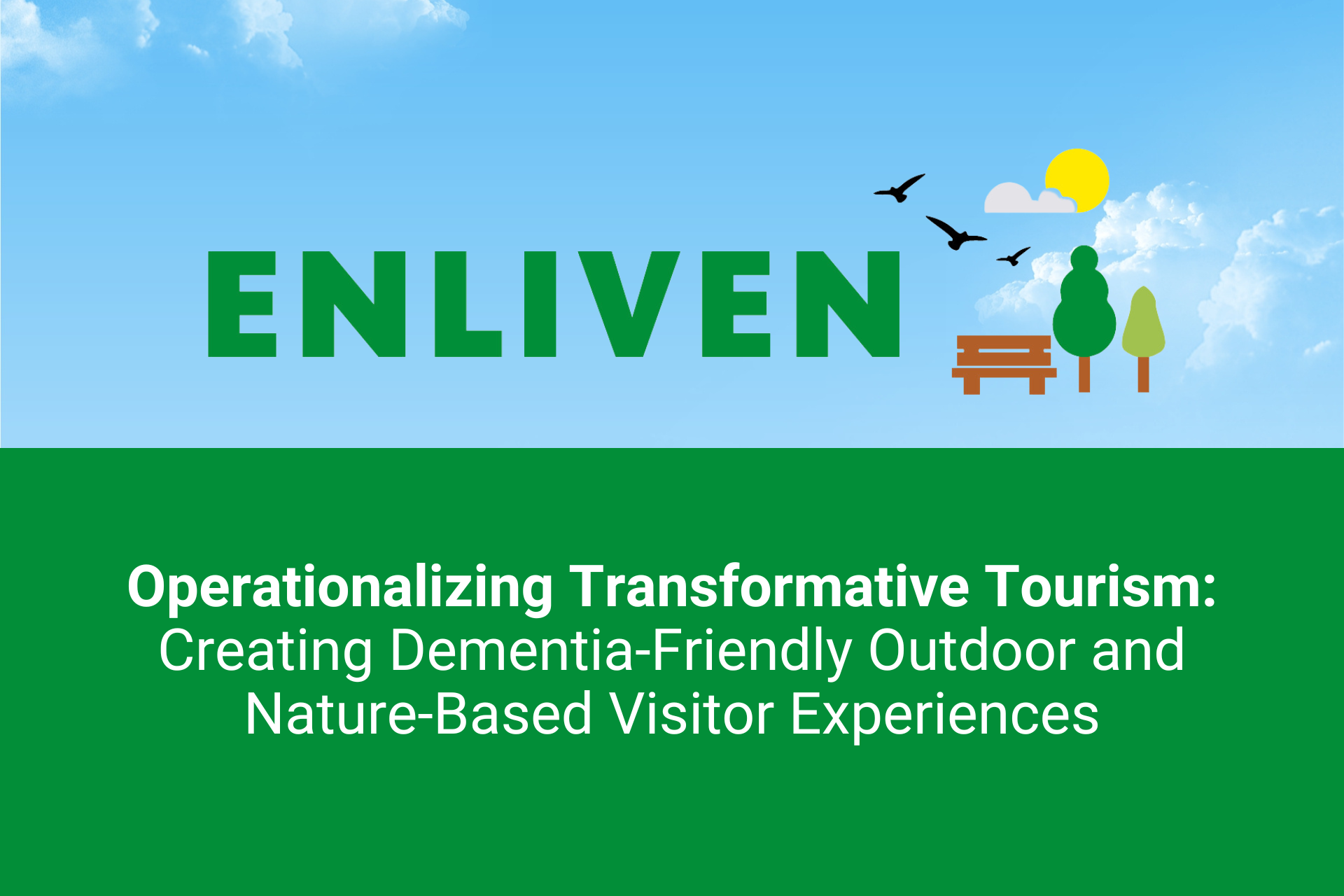 ENLIVEN

Operationalizing Transformative Tourism: Creating Dementia-Friendly Outdoor and Nature-Based Visitor Experiences